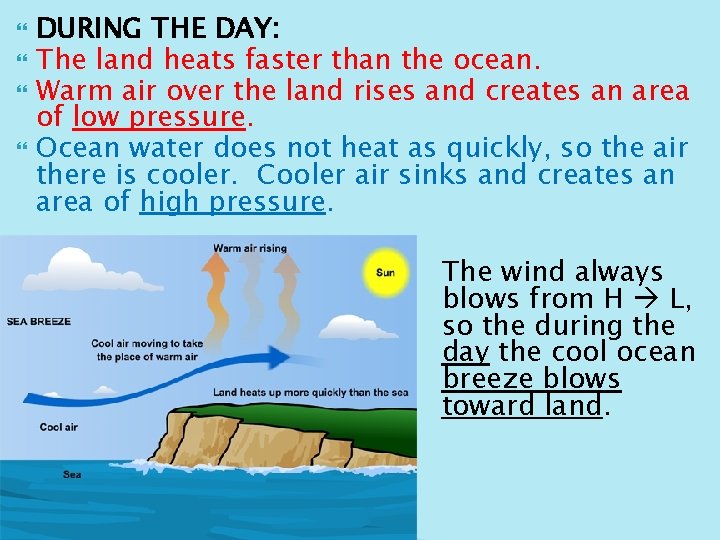 DURING THE DAY:

The land heats faster than the ocean.

Warm air over the land rises and creates an area of low pressure.

Ocean water does not heat as quickly, so the air there is cooler. Cooler air sinks and creates an area of high pressure.

Warm air rising

Sun

SEA BREEZE

Cool air moving to take the place of warm air

Land heats up more quickly than the sea

Cool air

Sea

The wind always blows from H → L, so the during the day the cool ocean breeze blows toward land.